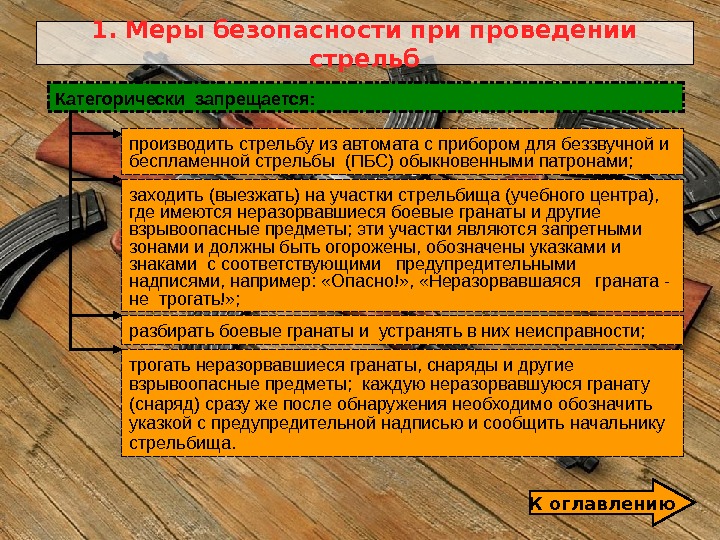 1. Меры безопасности при проведении стрельб

Категорически запрещается:

производить стрельбу из автомата с прибором для беззвучной и беспламенной стрельбы (ПБС) обыкновенными патронами;

заходить (выезжать) на участки стрельбища (учебного центра), где имеются неразорвавшиеся боевые гранаты и другие взрывоопасные предметы; эти участки являются запретными зонами и должны быть огорожены, обозначены указками и знаками с соответствующими предупредительными надписями, например: «Опасно!», «Неразорвавшаяся граната - не трогать!»;

разбирать боевые гранаты и устранять в них неисправности;

трогать неразорвавшиеся гранаты, снаряды и другие взрывоопасные предметы; каждую неразорвавшуюся гранату (снаряд) сразу же после обнаружения необходимо обозначить указкой с предупредительной надписью и сообщить начальнику стрельбища.

К оглавлению